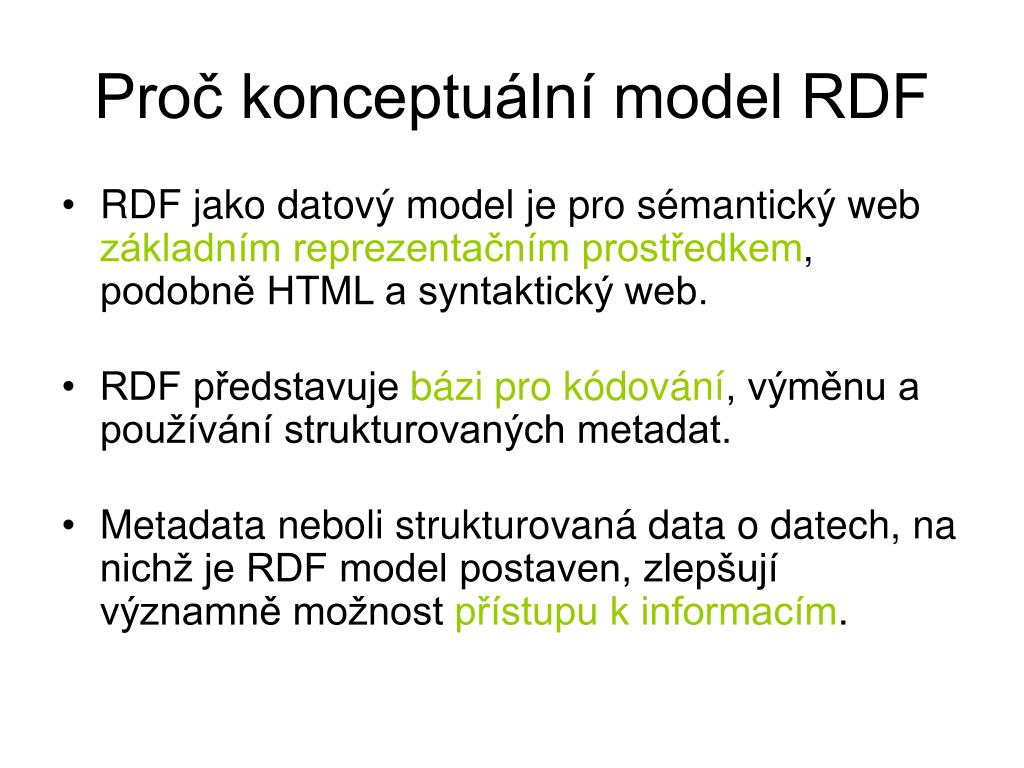 Proč konceptuální model RDF

• RDF jako datový model je pro sémantický web základním reprezentačním prostředkem, podobně HTML a syntaktický web.

• RDF představuje bázi pro kódování, výměnu a používání strukturovaných metadat.

• Metadata neboli strukturovaná data o datech, na nichž je RDF model postaven, zlepšují významně možnost přístupu k informacím.